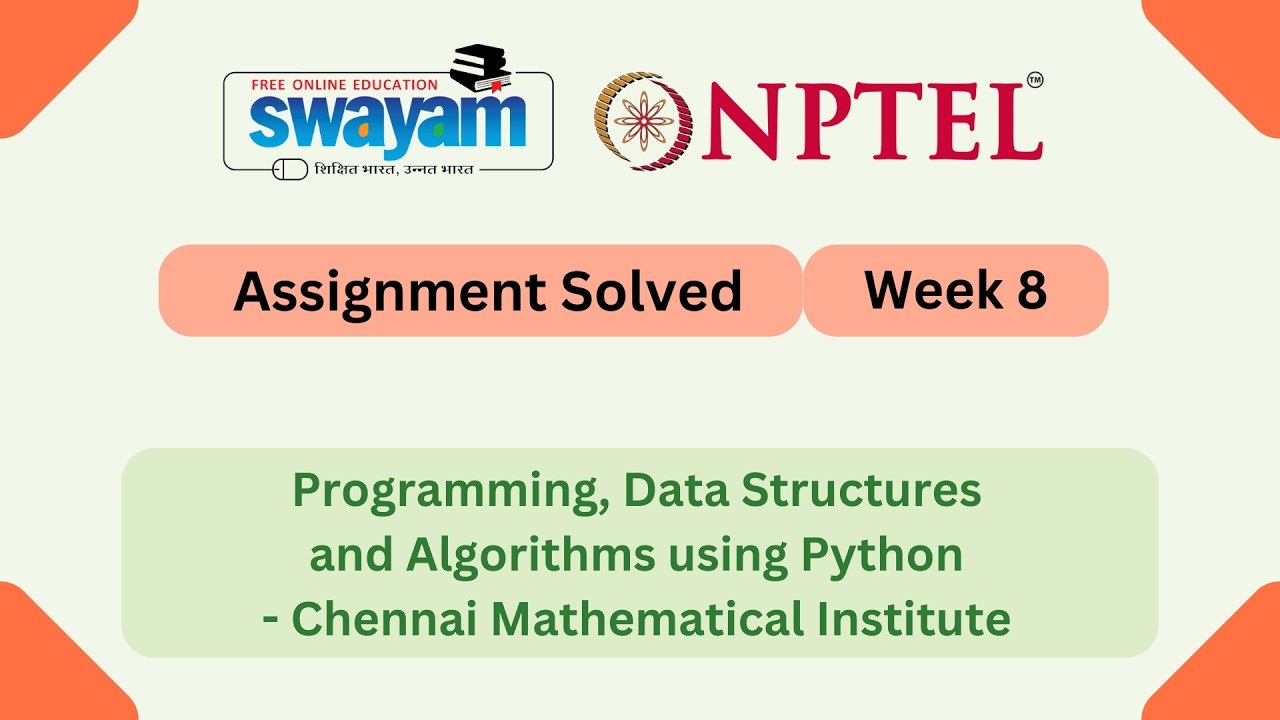 FREE ONLINE EDUCATION
swayam
शिक्षित भारत, उन्नत भारत

NPTEL™

Assignment Solved

Week 8

Programming, Data Structures and Algorithms using Python - Chennai Mathematical Institute